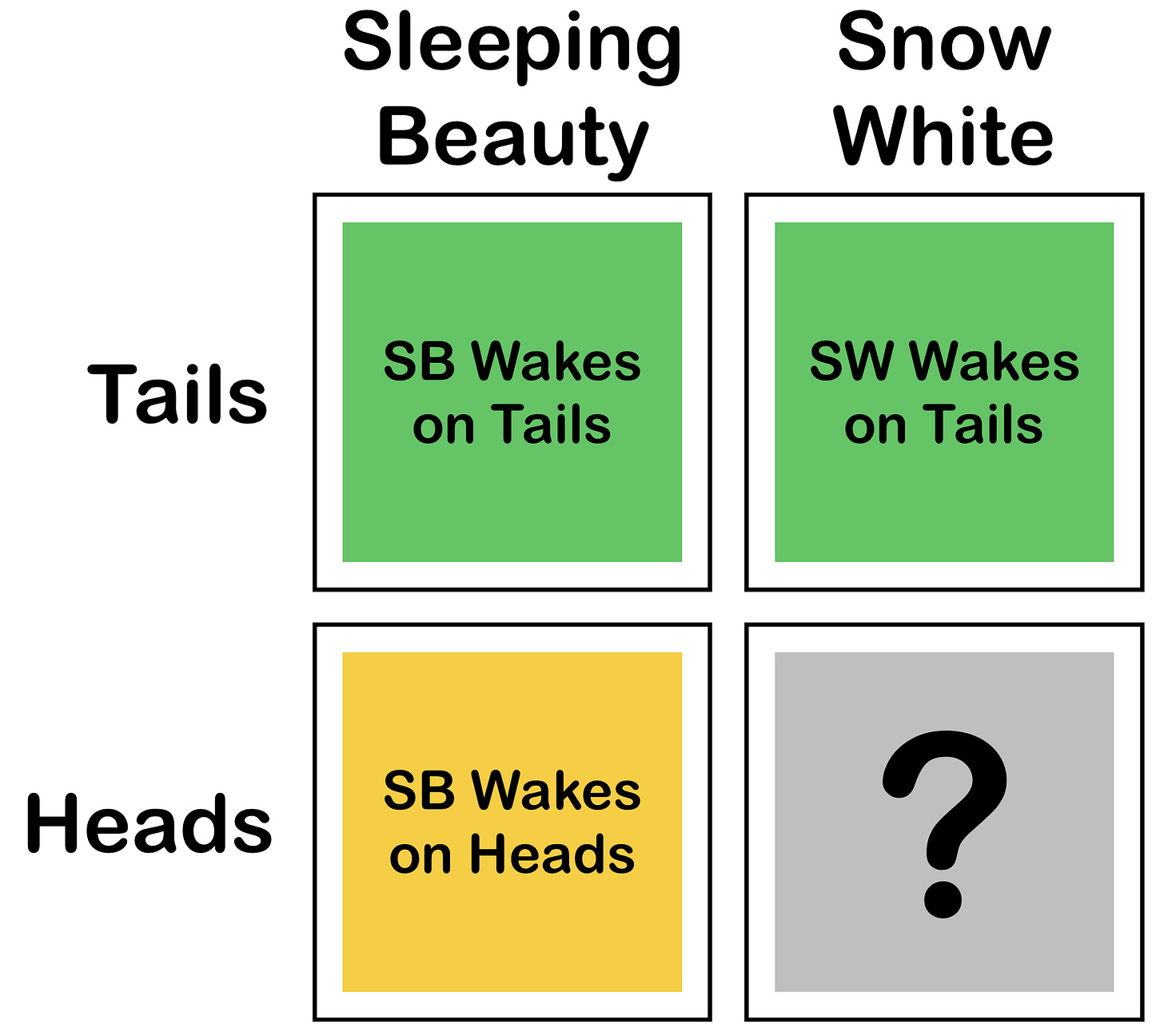 | | Sleeping Beauty | Snow White |
|---|---|---|
| Tails | SB Wakes on Tails | SW Wakes on Tails |
| Heads | SB Wakes on Heads | ? |